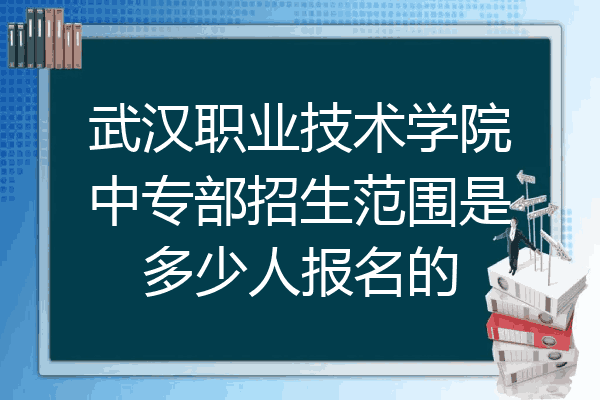 武汉职业技术学院中专部招生范围是多少人报名的